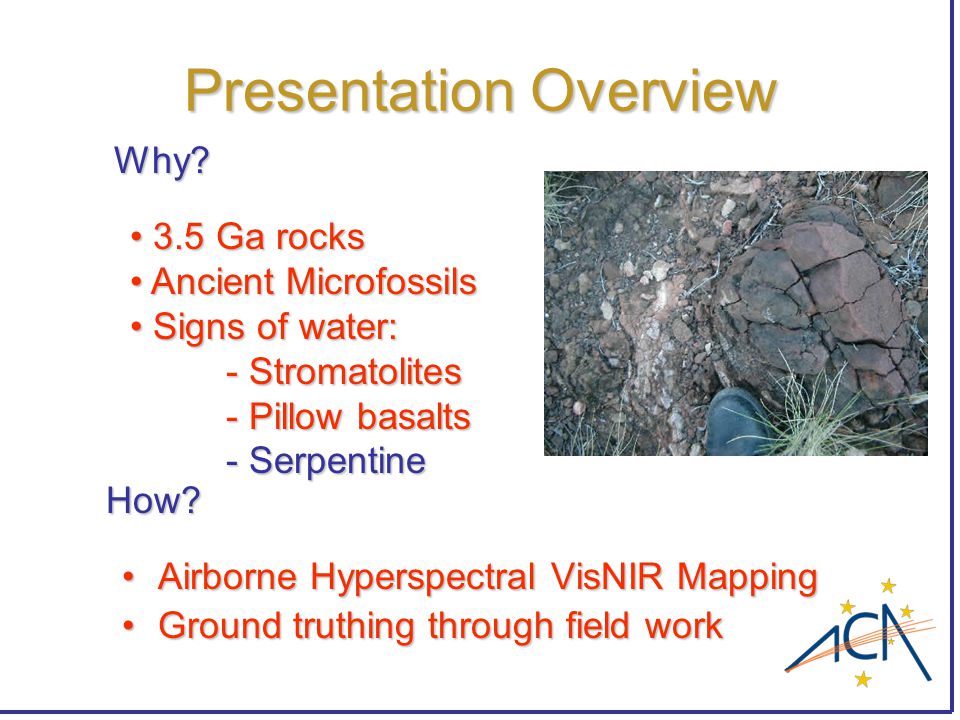 Presentation Overview

Why?

• 3.5 Ga rocks
• Ancient Microfossils
• Signs of water:
- Stromatolites
- Pillow basalts
- Serpentine

How?

• Airborne Hyperspectral VisNIR Mapping
• Ground truthing through field work

ACA